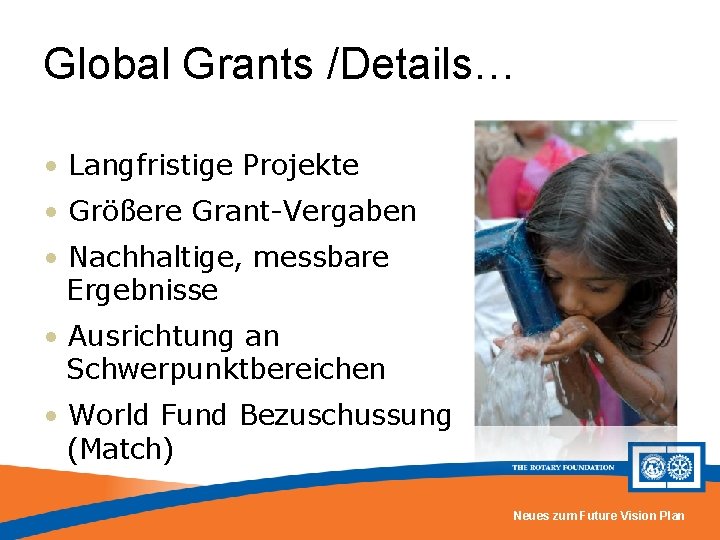 Global Grants /Details…

• Langfristige Projekte
• Größere Grant-Vergaben
• Nachhaltige, messbare Ergebnisse
• Ausrichtung an Schwerpunktbereichen
• World Fund Bezuschussung (Match)

THE ROTARY FOUNDATION

Neues zum Future Vision Plan